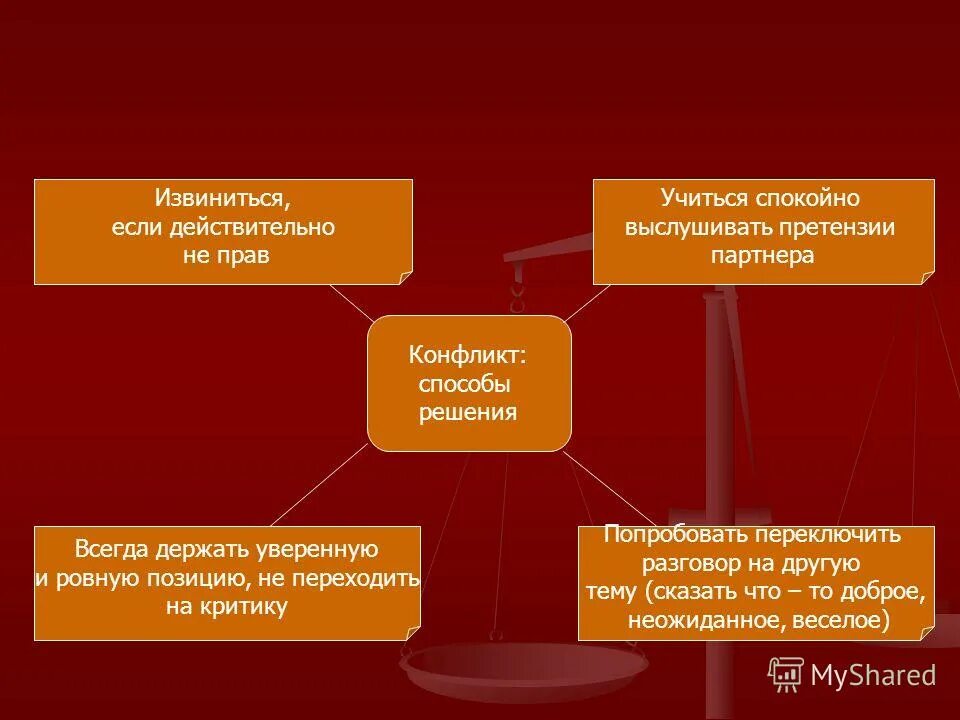 Извиниться, если действительно не прав

Учиться спокойно выслушивать претензии партнера

Конфликт: способы решения

Всегда держать уверенную и ровную позицию, не переходить на критику

Попробовать переключить разговор на другую тему (сказать что – то доброе, неожиданное, веселое)

MyShared